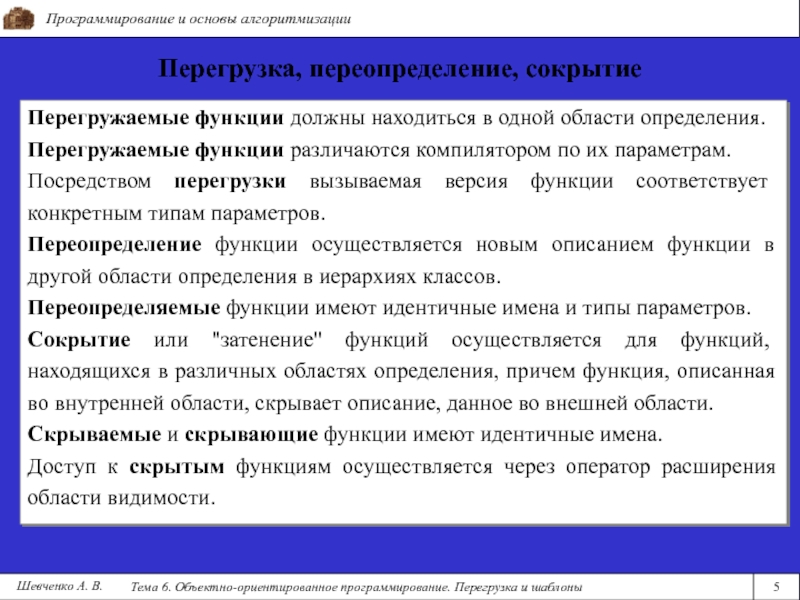 Программирование и основы алгоритмизации

Перегрузка, переопределение, сокрытие

Перегружаемые функции должны находиться в одной области определения.

Перегружаемые функции различаются компилятором по их параметрам.

Посредством перегрузки вызываемая версия функции соответствует конкретным типам параметров.

Переопределение функции осуществляется новым описанием функции в другой области определения в иерархиях классов.

Переопределяемые функции имеют идентичные имена и типы параметров.

Сокрытие или "затенение" функций осуществляется для функций, находящихся в различных областях определения, причем функция, описанная во внутренней области, скрывает описание, данное во внешней области.

Скрываемые и скрывающие функции имеют идентичные имена.

Доступ к скрытым функциям осуществляется через оператор расширения области видимости.

Шевченко А. В.

Тема 6. Объектно-ориентированное программирование. Перегрузка и шаблоны

5